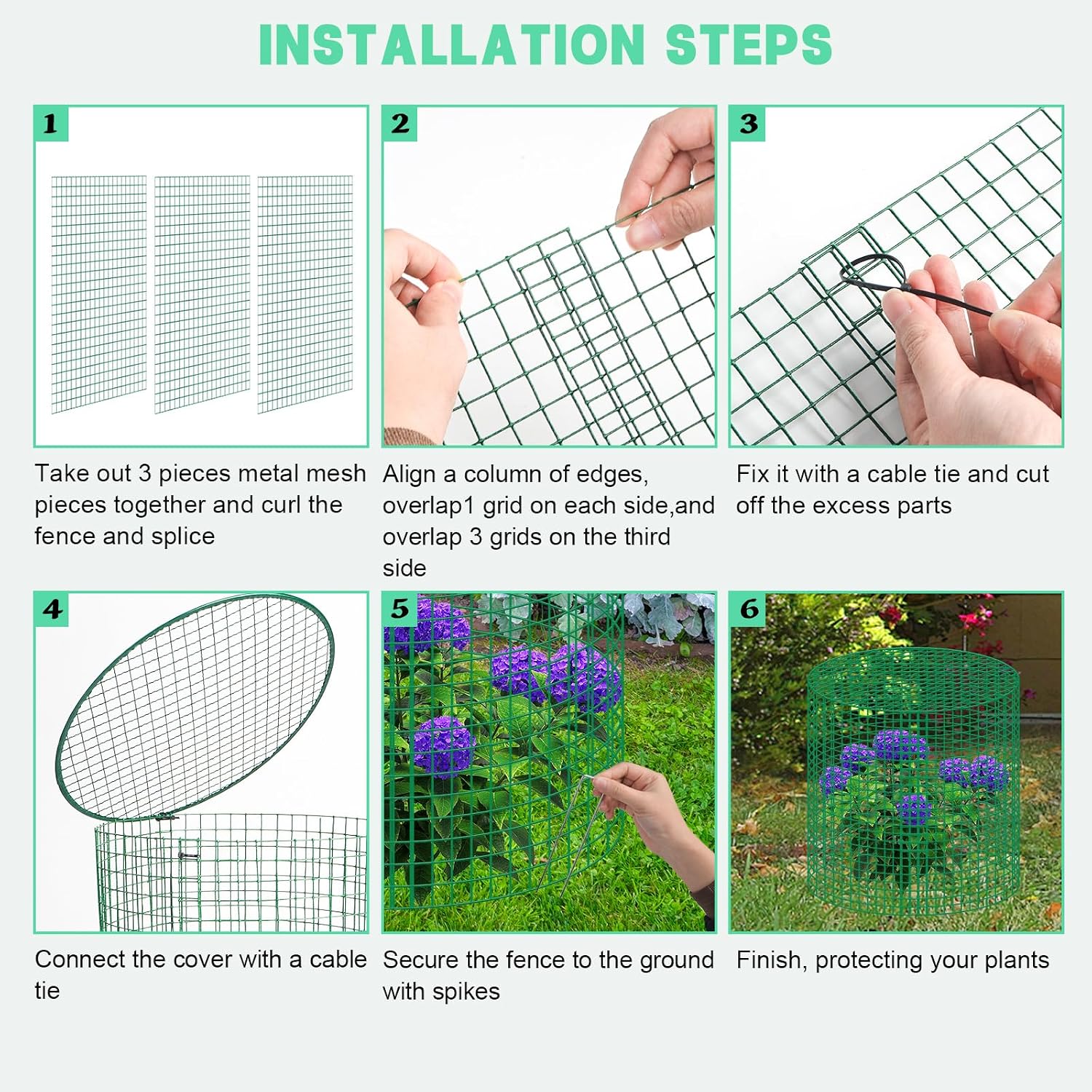 INSTALLATION STEPS

1

Take out 3 pieces metal mesh pieces together and curl the fence and splice

2

Align a column of edges, overlap1 grid on each side,and overlap 3 grids on the third side

3

Fix it with a cable tie and cut off the excess parts

4

Connect the cover with a cable tie

5

Secure the fence to the ground with spikes

6

Finish, protecting your plants